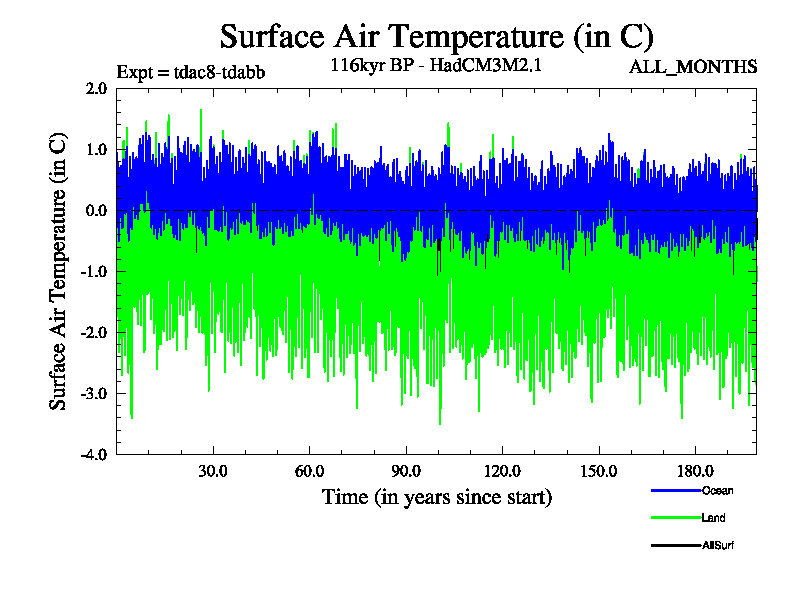 Surface Air Temperature (in C)

Expt = tdac8-tdabb

116kyr BP - HadCM3M2.1

ALL_MONTHS

Surface Air Temperature (in C)

2.0
1.0
0.0
-1.0
-2.0
-3.0
-4.0

30.0
60.0
90.0
120.0
150.0
180.0

Time (in years since start)

Ocean
Land
AllSurf